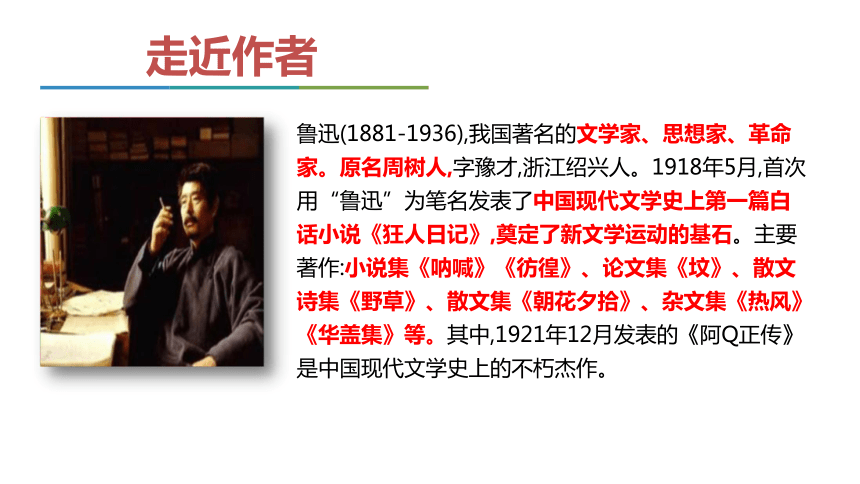 走近作者

鲁迅(1881-1936),我国著名的文学家、思想家、革命家。原名周树人,字豫才,浙江绍兴人。1918年5月,首次用“鲁迅”为笔名发表了中国现代文学史上第一篇白话小说《狂人日记》,奠定了新文学运动的基石。主要著作:小说集《呐喊》《彷徨》、论文集《坟》、散文诗集《野草》、散文集《朝花夕拾》、杂文集《热风》《华盖集》等。其中,1921年12月发表的《阿Q正传》是中国现代文学史上的不朽杰作。